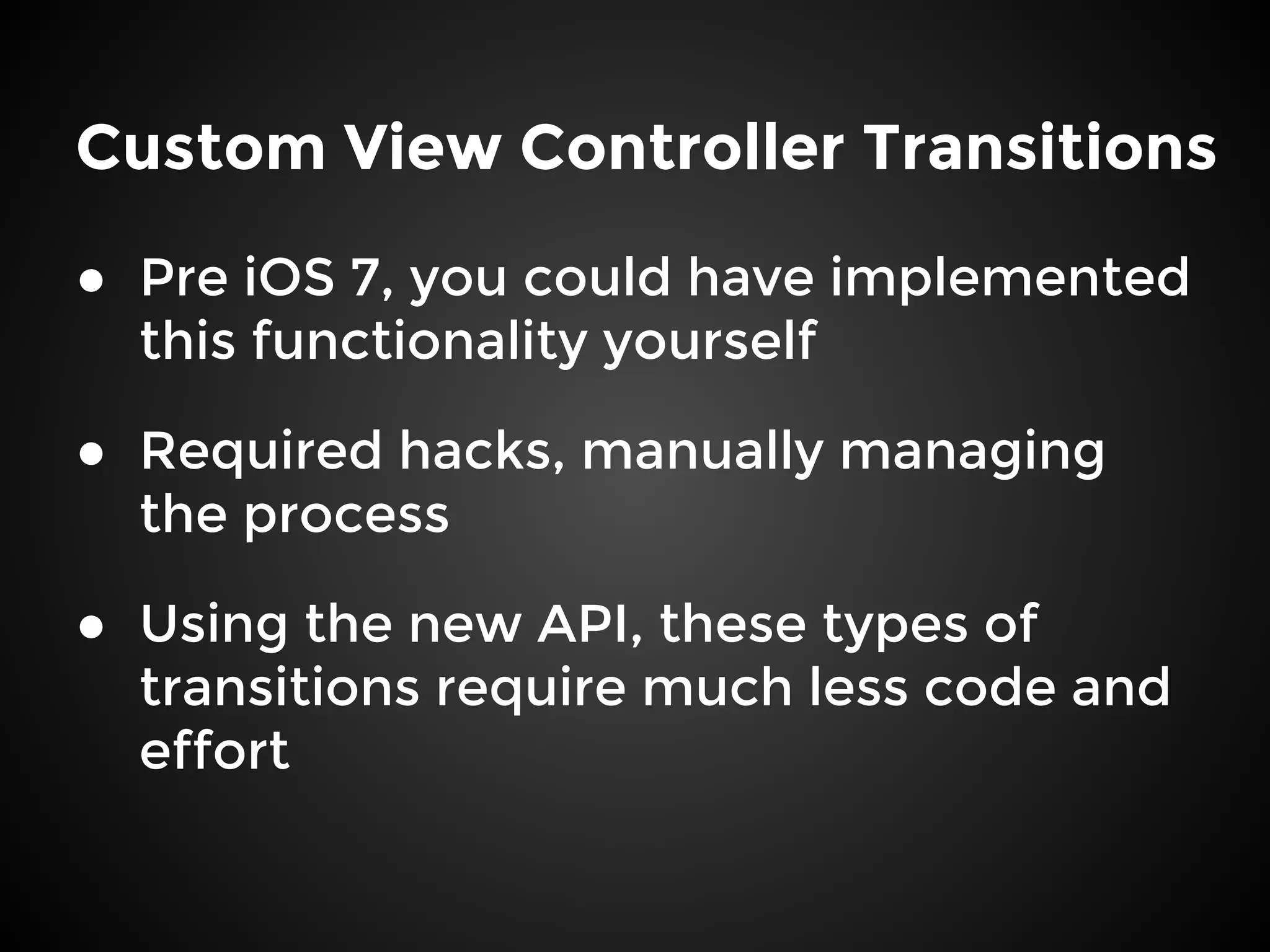 Custom View Controller Transitions

● Pre iOS 7, you could have implemented this functionality yourself

● Required hacks, manually managing the process

● Using the new API, these types of transitions require much less code and effort